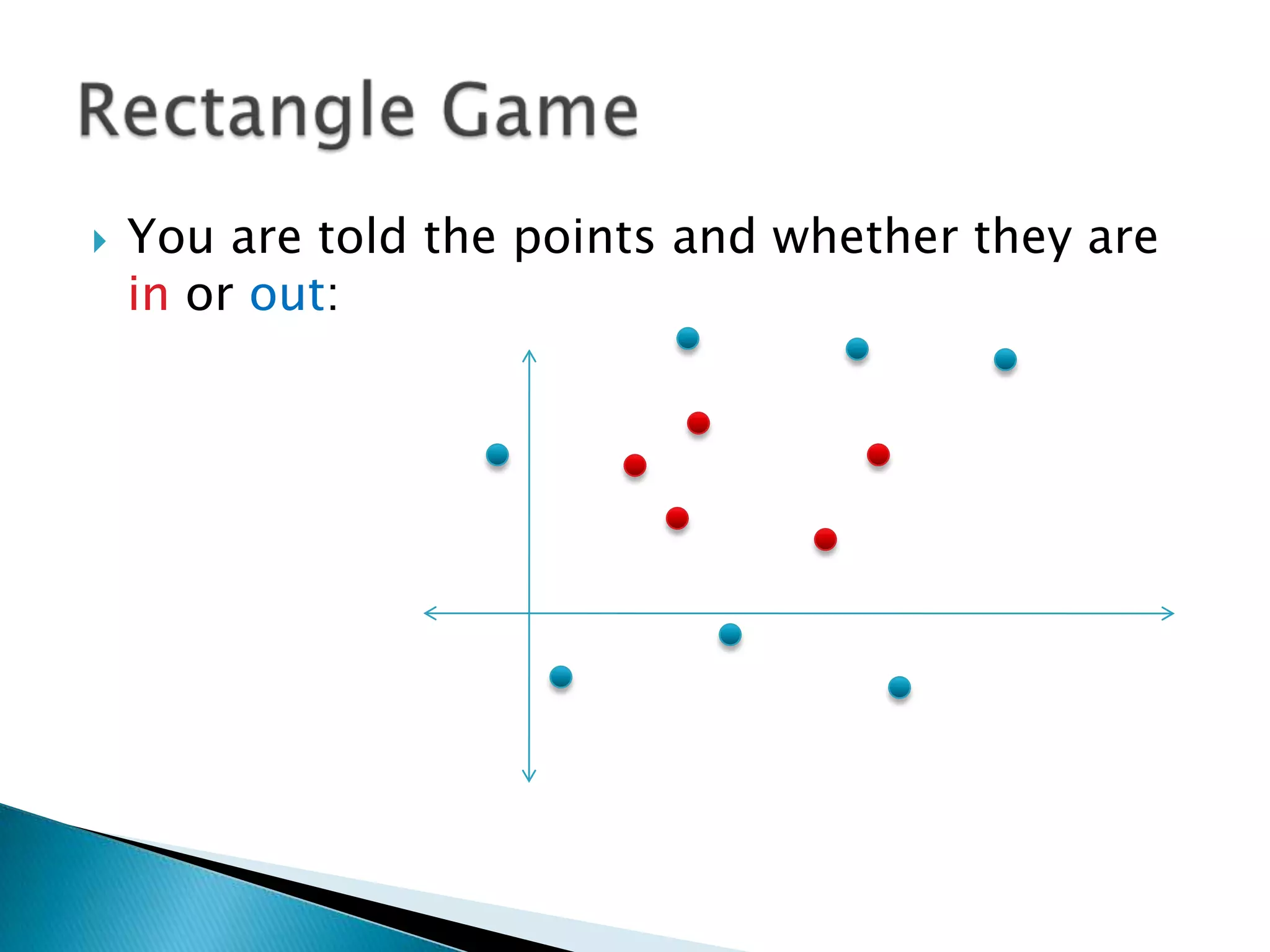 Rectangle Game

You are told the points and whether they are in or out: